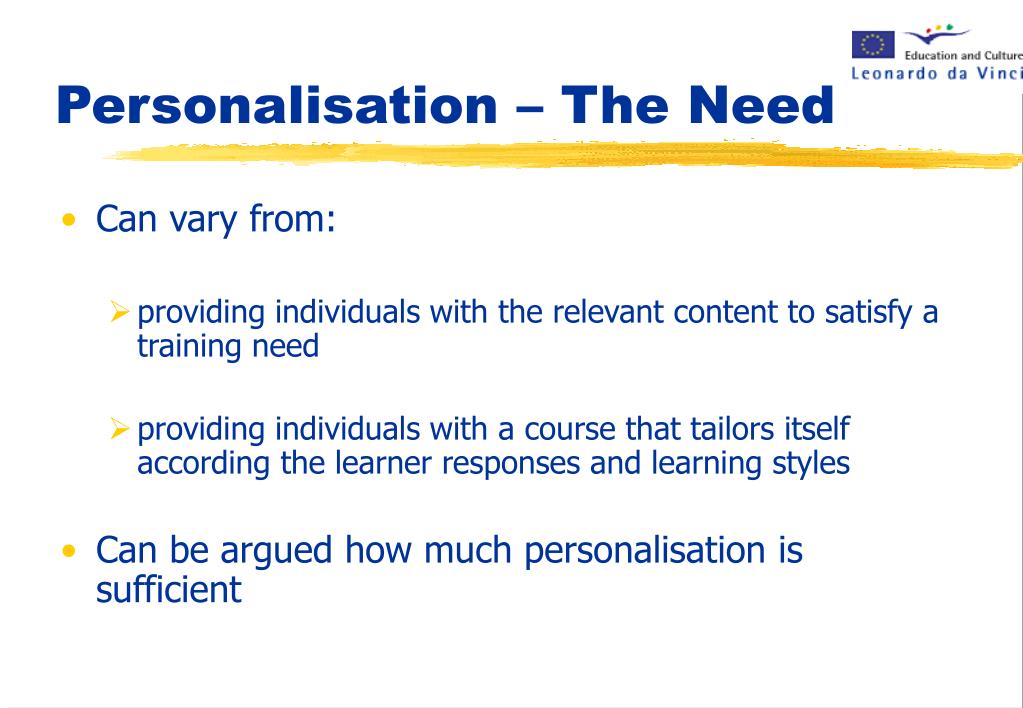 Education and Culture
Leonardo da Vinci

Personalisation – The Need

• Can vary from:

➢ providing individuals with the relevant content to satisfy a training need

➢ providing individuals with a course that tailors itself according the learner responses and learning styles

• Can be argued how much personalisation is sufficient